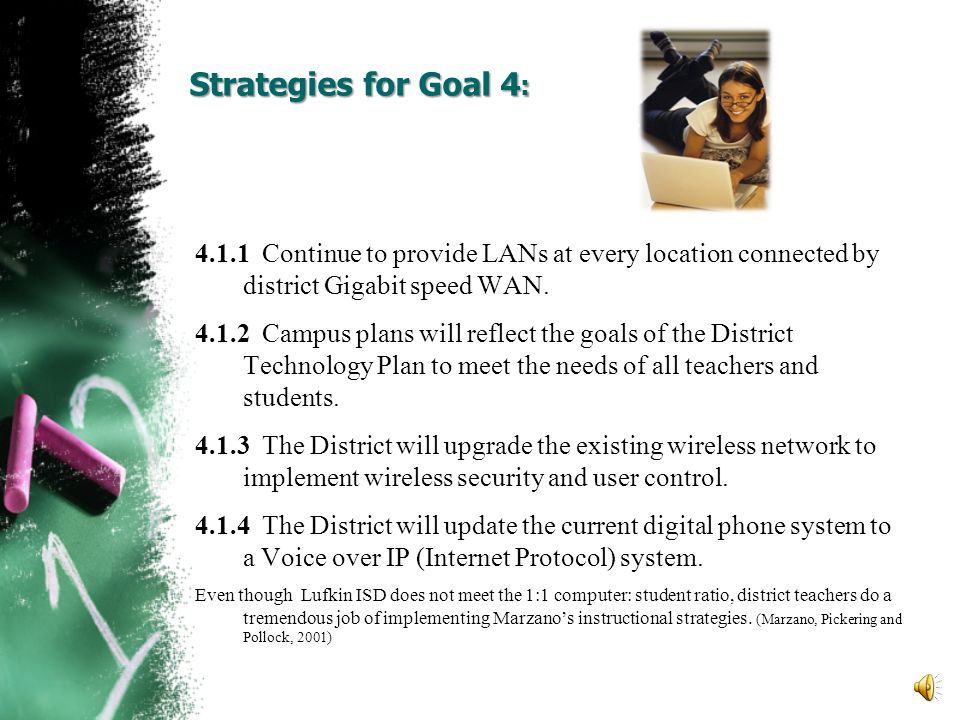 Strategies for Goal 4:

4.1.1 Continue to provide LANs at every location connected by district Gigabit speed WAN.

4.1.2 Campus plans will reflect the goals of the District Technology Plan to meet the needs of all teachers and students.

4.1.3 The District will upgrade the existing wireless network to implement wireless security and user control.

4.1.4 The District will update the current digital phone system to a Voice over IP (Internet Protocol) system.

Even though Lufkin ISD does not meet the 1:1 computer: student ratio, district teachers do a tremendous job of implementing Marzano's instructional strategies. (Marzano, Pickering and Pollock, 2001)